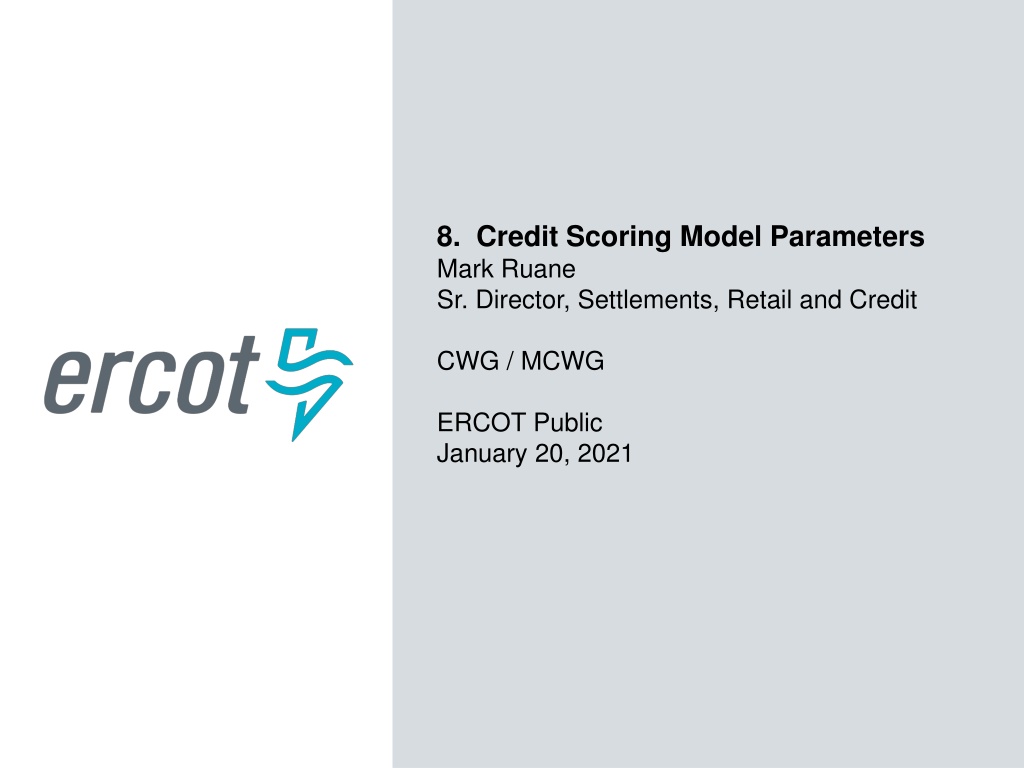 ercot

8. Credit Scoring Model Parameters
Mark Ruane
Sr. Director, Settlements, Retail and Credit

CWG / MCWG

ERCOT Public
January 20, 2021